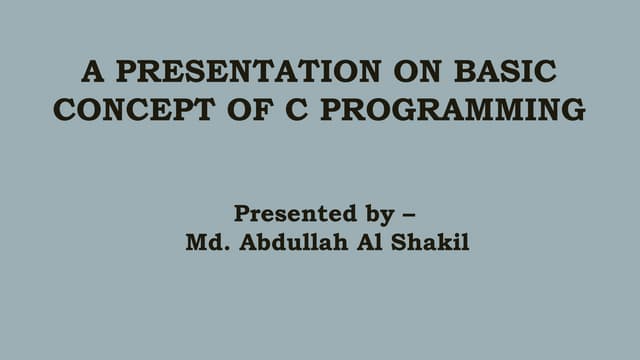 A PRESENTATION ON BASIC CONCEPT OF C PROGRAMMING

Presented by –
Md. Abdullah Al Shakil